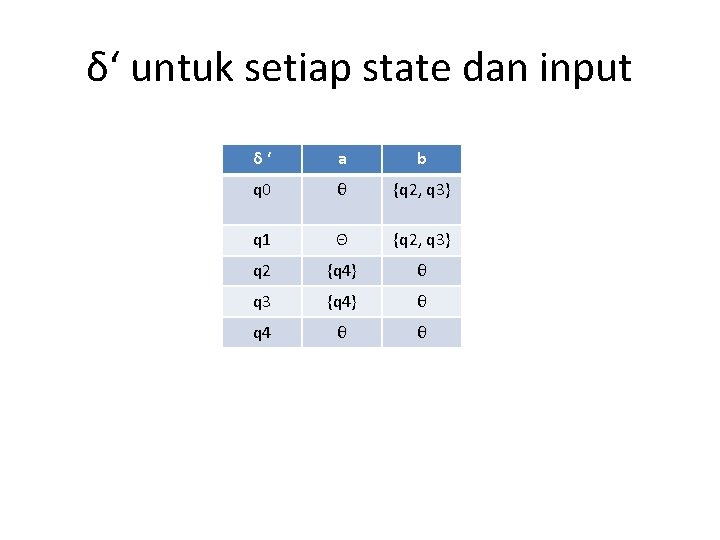 δ‘ untuk setiap state dan input

| δ ‘ | a | b |
|---|---|---|
| q0 | θ | {q2, q3} |
| q1 | Θ | {q2, q3} |
| q2 | {q4} | θ |
| q3 | {q4} | θ |
| q4 | θ | θ |